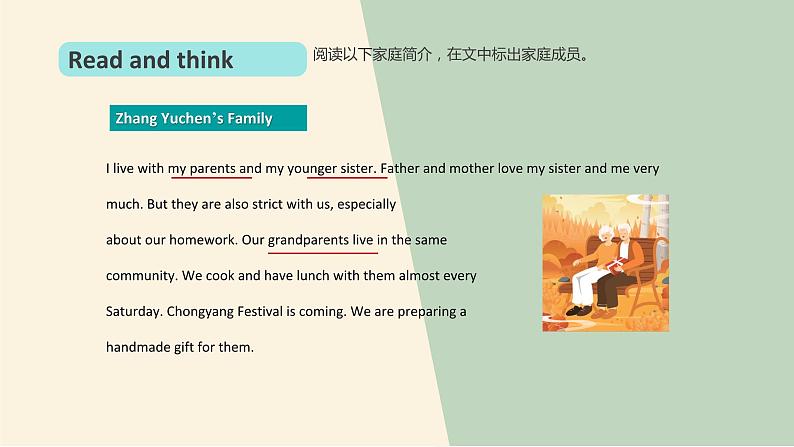 Read and think

阅读以下家庭简介，在文中标出家庭成员。

Zhang Yuchen's Family

I live with my parents and my younger sister. Father and mother love my sister and me very much. But they are also strict with us, especially about our homework. Our grandparents live in the same community. We cook and have lunch with them almost every Saturday. Chongyang Festival is coming. We are preparing a handmade gift for them.